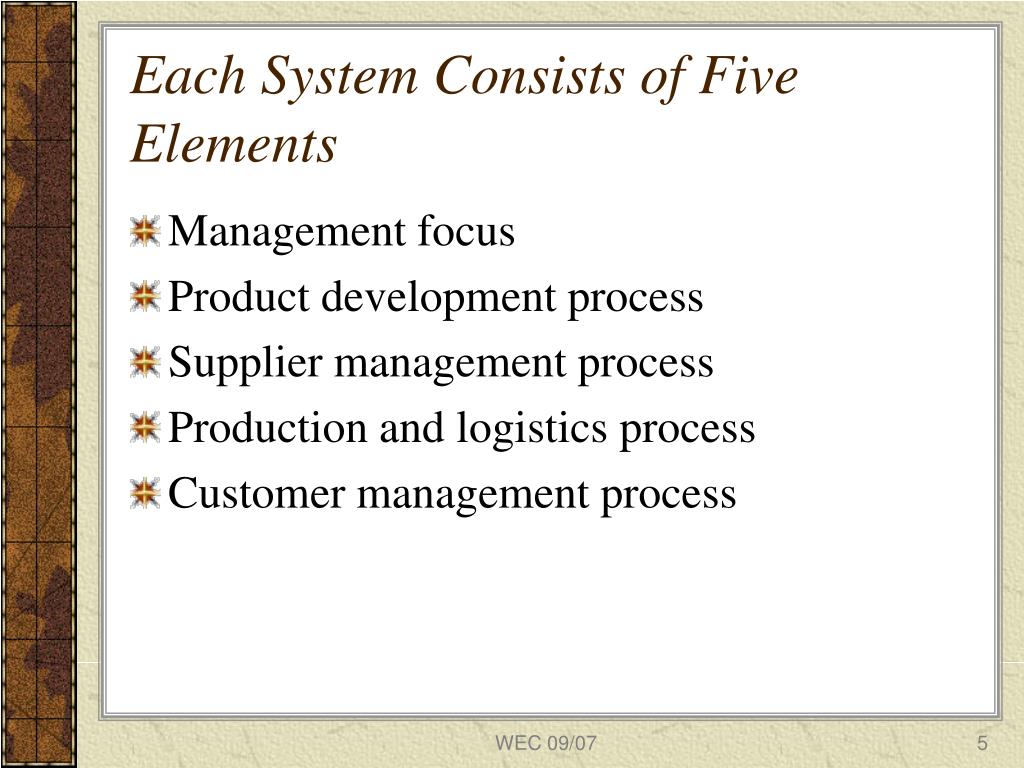 Each System Consists of Five Elements

Management focus
Product development process
Supplier management process
Production and logistics process
Customer management process

WEC 09/07

5